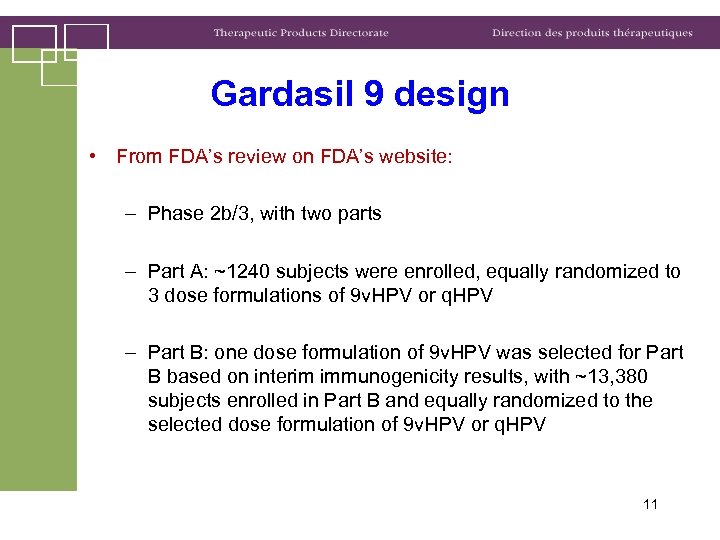 Therapeutic Products Directorate

Direction des produits thérapeutiques

Gardasil 9 design

• From FDA's review on FDA's website:

– Phase 2b/3, with two parts

– Part A: ~1240 subjects were enrolled, equally randomized to 3 dose formulations of 9vHPV or qHPV

– Part B: one dose formulation of 9vHPV was selected for Part B based on interim immunogenicity results, with ~13,380 subjects enrolled in Part B and equally randomized to the selected dose formulation of 9vHPV or qHPV

11